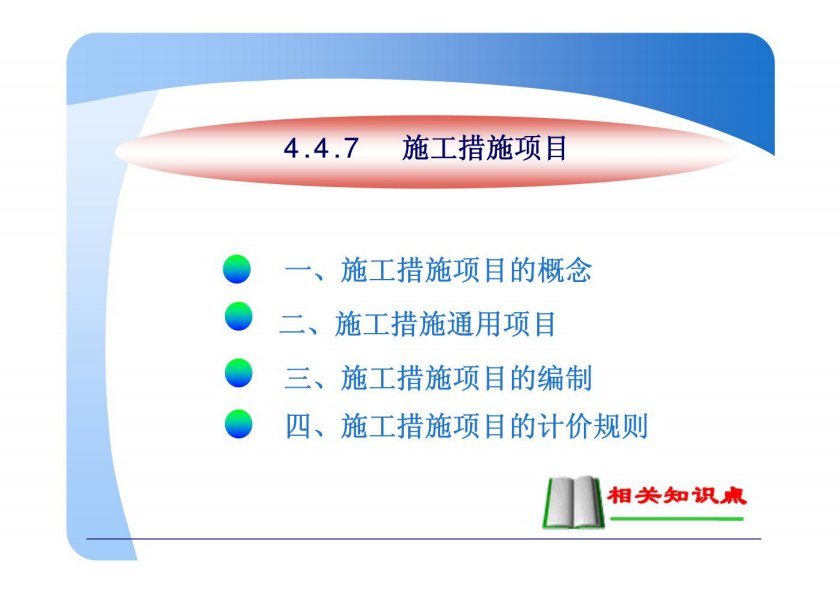 4.4.7 施工措施项目

一、施工措施项目的概念

二、施工措施通用项目

三、施工措施项目的编制

四、施工措施项目的计价规则

相关知识点